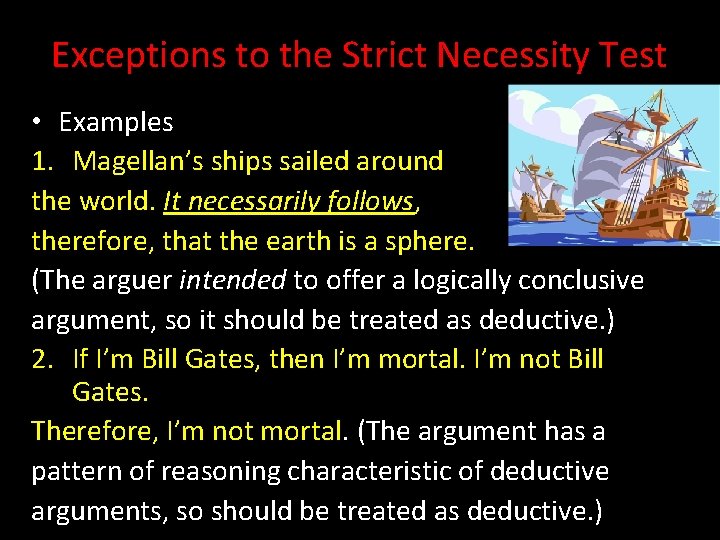 Exceptions to the Strict Necessity Test

• Examples

1. Magellan's ships sailed around the world. It necessarily follows, therefore, that the earth is a sphere.

(The arguer intended to offer a logically conclusive argument, so it should be treated as deductive.)

2. If I'm Bill Gates, then I'm mortal. I'm not Bill Gates.

Therefore, I'm not mortal. (The argument has a pattern of reasoning characteristic of deductive arguments, so should be treated as deductive.)